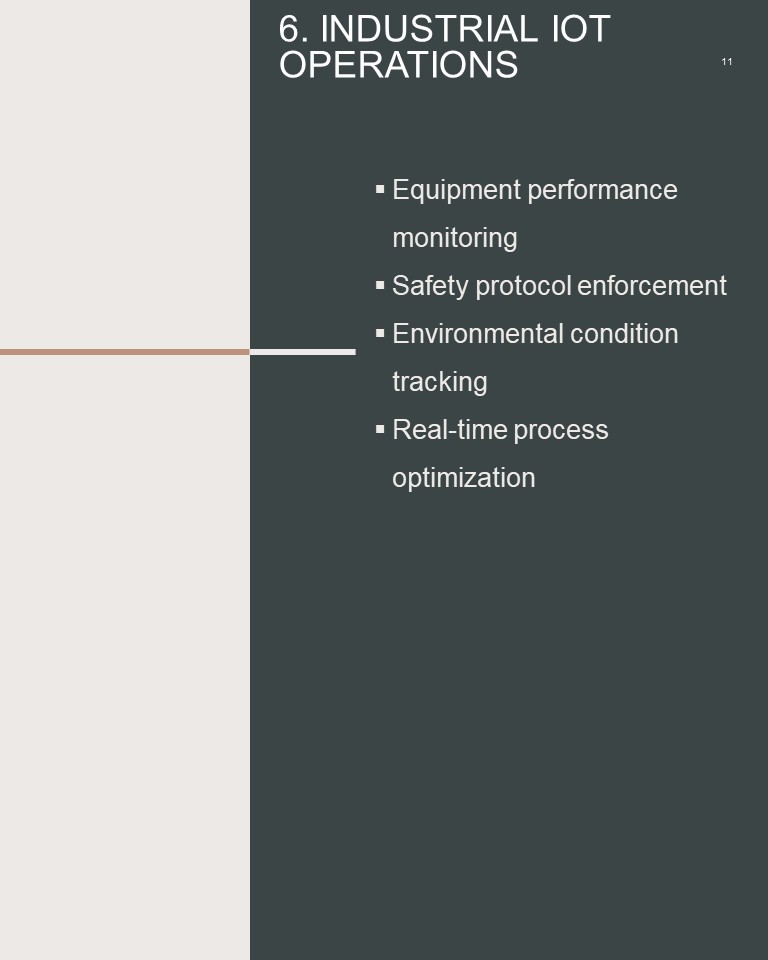 6. INDUSTRIAL IOT OPERATIONS

11

▪ Equipment performance monitoring
▪ Safety protocol enforcement
▪ Environmental condition tracking
▪ Real-time process optimization